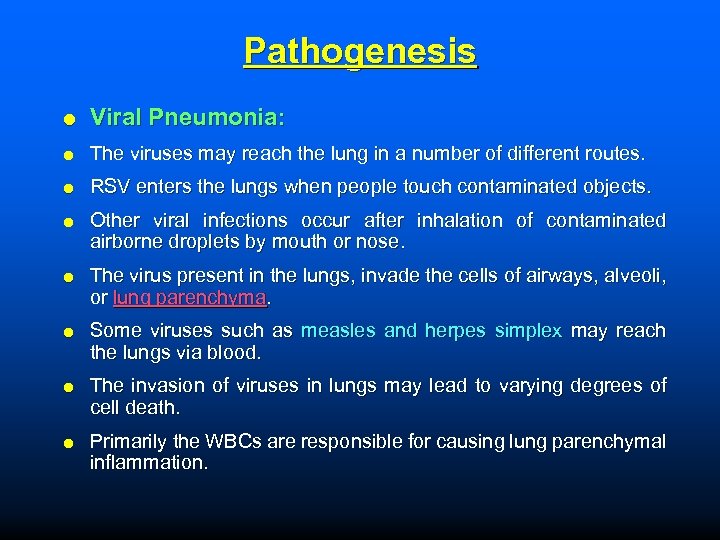 Pathogenesis

- Viral Pneumonia:
- The viruses may reach the lung in a number of different routes.
- RSV enters the lungs when people touch contaminated objects.
- Other viral infections occur after inhalation of contaminated airborne droplets by mouth or nose.
- The virus present in the lungs, invade the cells of airways, alveoli, or lung parenchyma.
- Some viruses such as measles and herpes simplex may reach the lungs via blood.
- The invasion of viruses in lungs may lead to varying degrees of cell death.
- Primarily the WBCs are responsible for causing lung parenchymal inflammation.